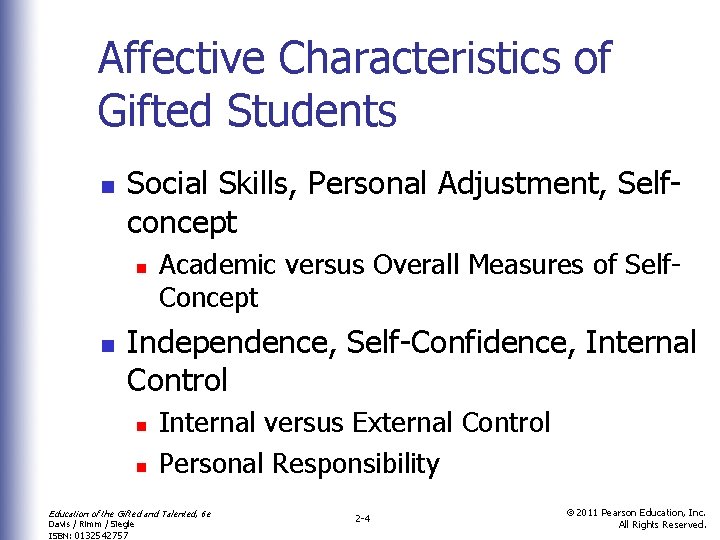 Affective Characteristics of Gifted Students

- Social Skills, Personal Adjustment, Self-concept
  - Academic versus Overall Measures of Self-Concept
- Independence, Self-Confidence, Internal Control
  - Internal versus External Control
  - Personal Responsibility

Education of the Gifted and Talented, 6e
Davis / Rimm / Siegle
ISBN: 0132542757

2-4

© 2011 Pearson Education, Inc.
All Rights Reserved.